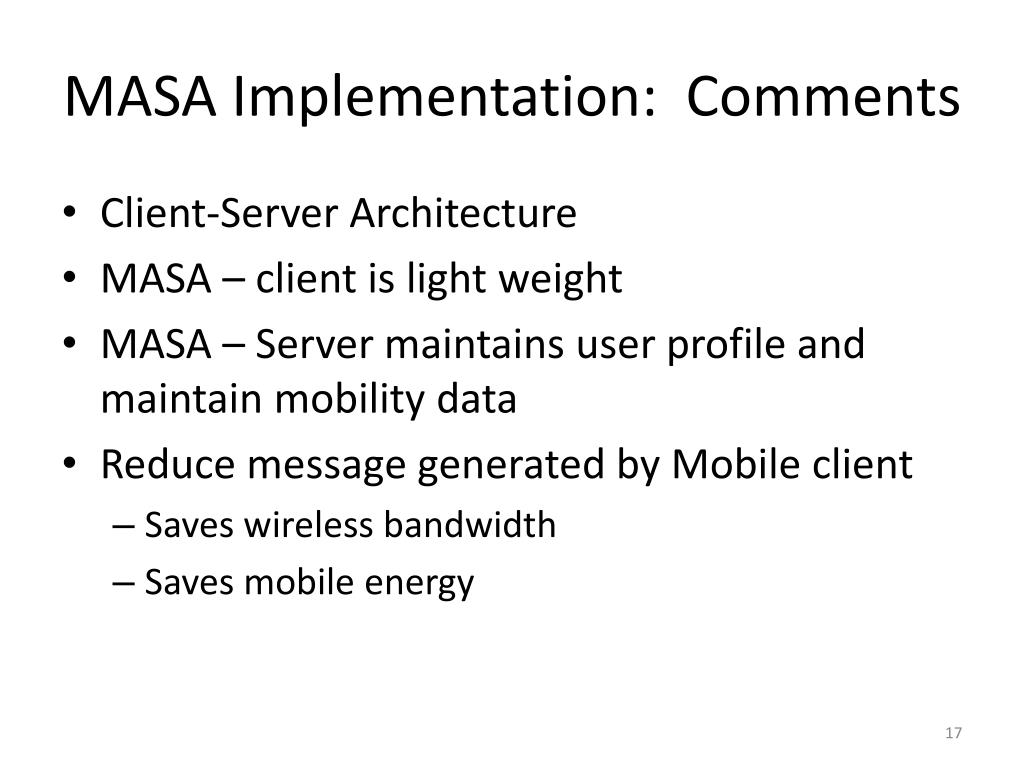 MASA Implementation: Comments

• Client-Server Architecture
• MASA – client is light weight
• MASA – Server maintains user profile and maintain mobility data
• Reduce message generated by Mobile client
– Saves wireless bandwidth
– Saves mobile energy

17